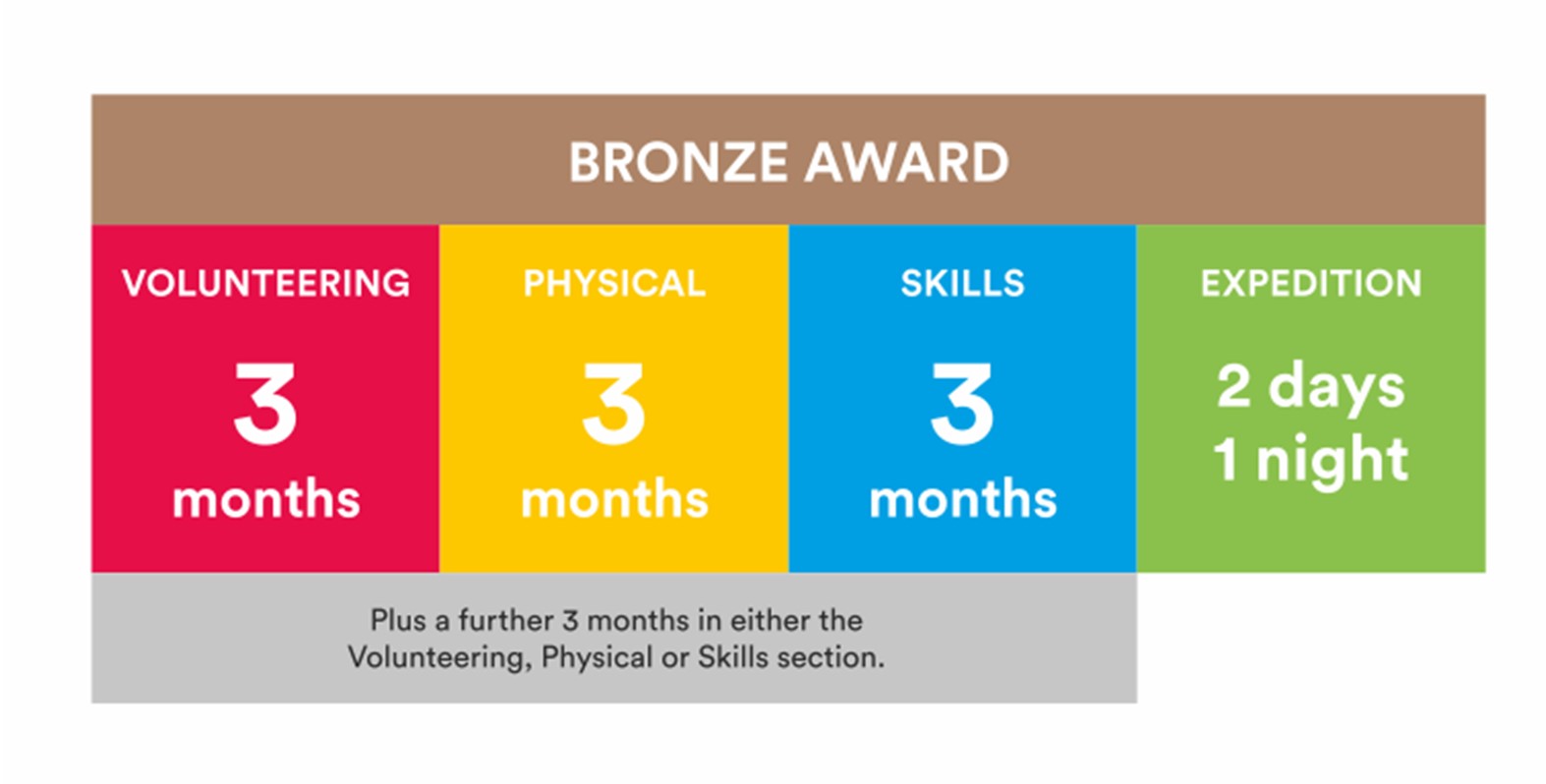 BRONZE AWARD

| VOLUNTEERING | PHYSICAL | SKILLS | EXPEDITION |
|---|---|---|---|
| 3 months | 3 months | 3 months | 2 days 1 night |

Plus a further 3 months in either the Volunteering, Physical or Skills section.